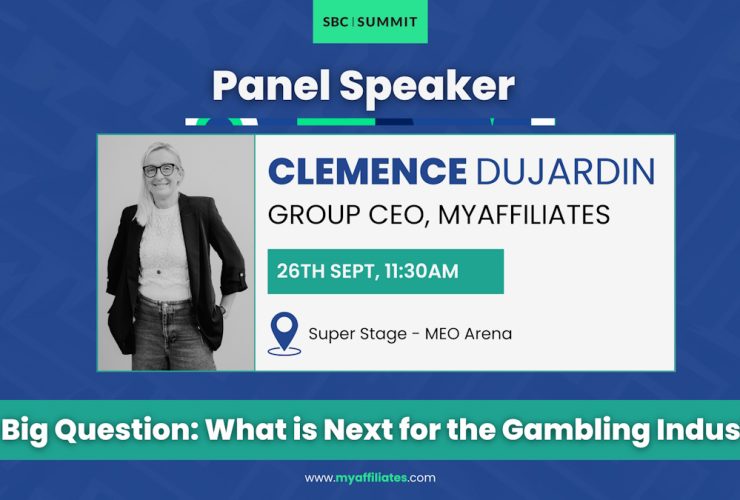 SBC | SUMMIT

Panel Speaker

CLEMENCE DUJARDIN
GROUP CEO, MYAFFILIATES

26TH SEPT, 11:30AM

Super Stage - MEO Arena

Big Question: What is Next for the Gambling Indus

www.myaffiliates.com